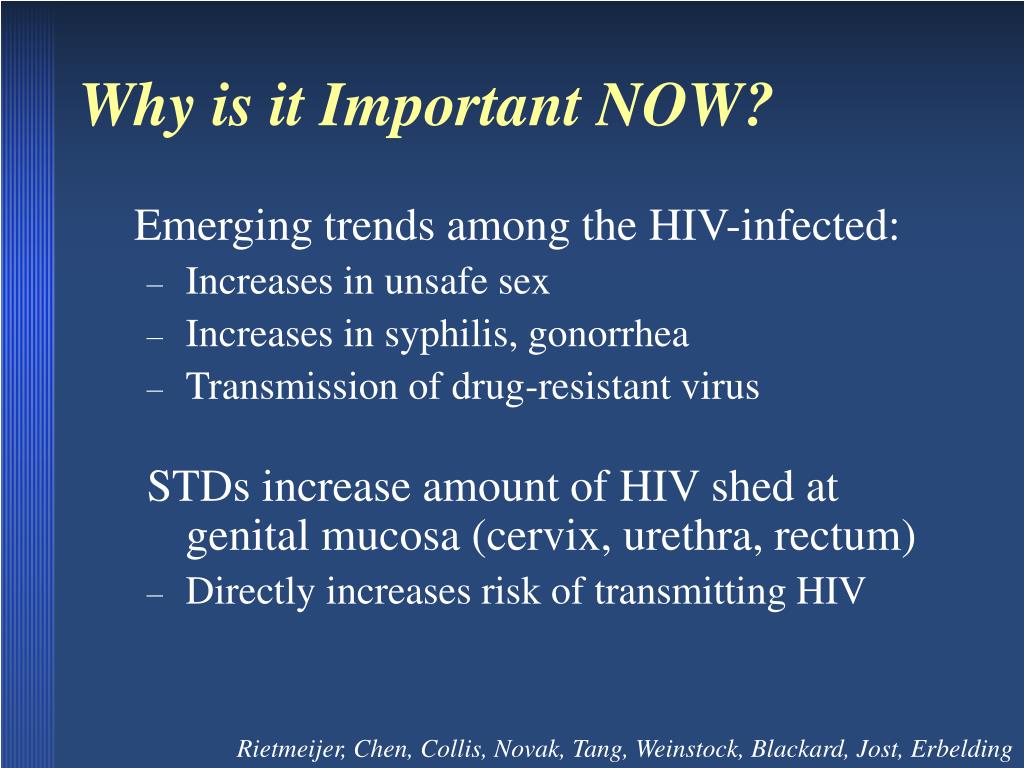 Why is it Important NOW?

Emerging trends among the HIV-infected:

– Increases in unsafe sex
– Increases in syphilis, gonorrhea
– Transmission of drug-resistant virus

STDs increase amount of HIV shed at genital mucosa (cervix, urethra, rectum)

– Directly increases risk of transmitting HIV

Rietmeijer, Chen, Collis, Novak, Tang, Weinstock, Blackard, Jost, Erbelding